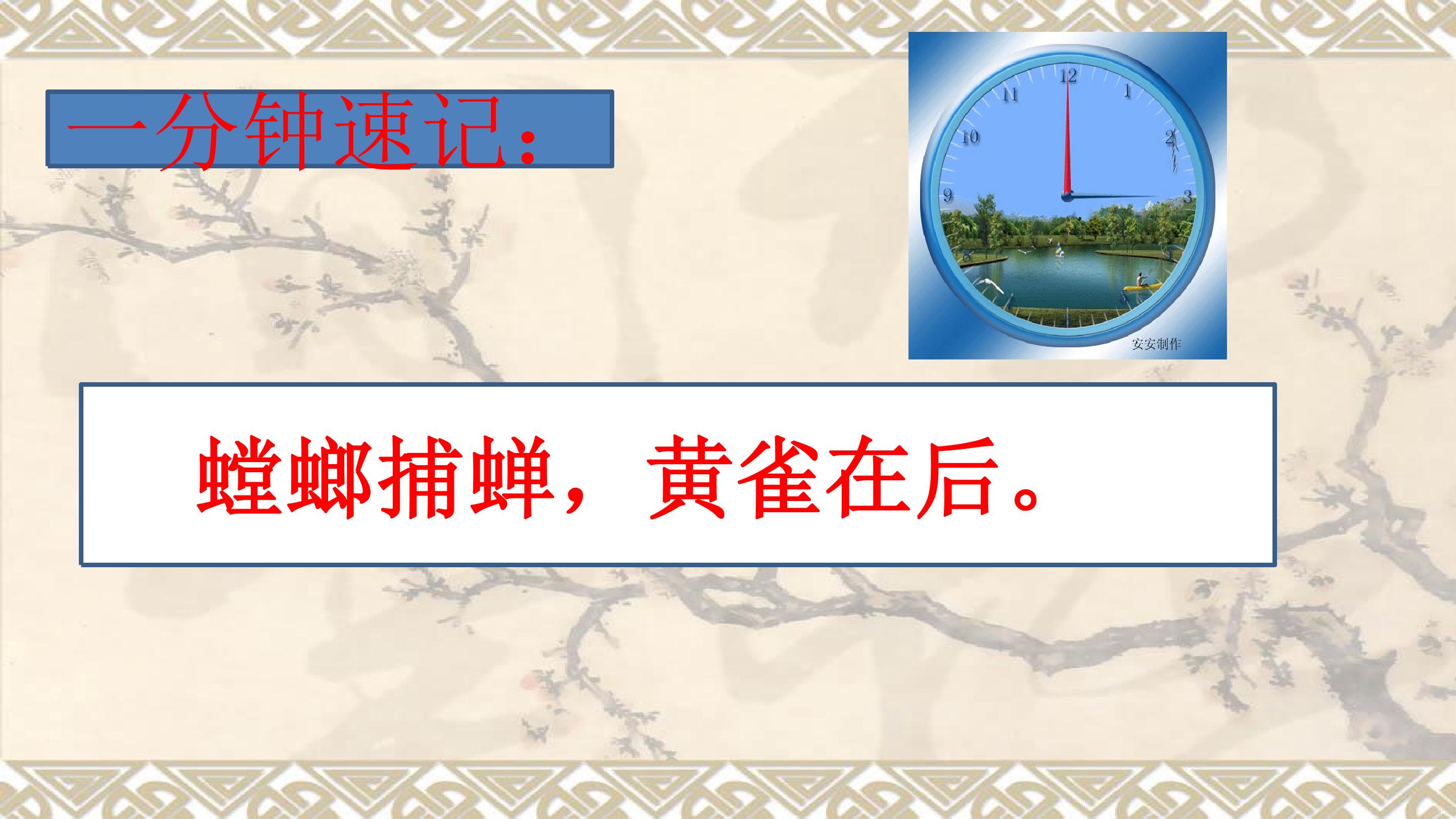 一分钟速记:

12
1
2
3
9
10
11
安安制作

螳螂捕蝉，黄雀在后。